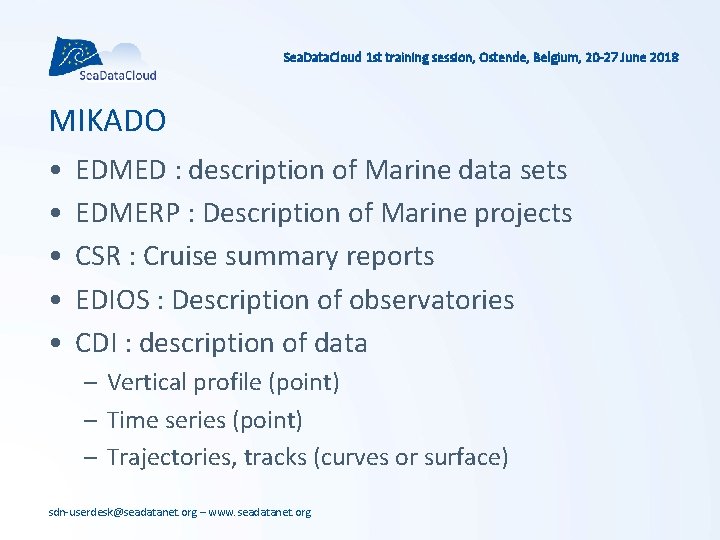 SeaDataCloud

SeaDataCloud 1st training session, Ostende, Belgium, 20-27 June 2018

MIKADO

• EDMED : description of Marine data sets
• EDMERP : Description of Marine projects
• CSR : Cruise summary reports
• EDIOS : Description of observatories
• CDI : description of data
  – Vertical profile (point)
  – Time series (point)
  – Trajectories, tracks (curves or surface)

sdn-userdesk@seadatanet.org – www.seadatanet.org